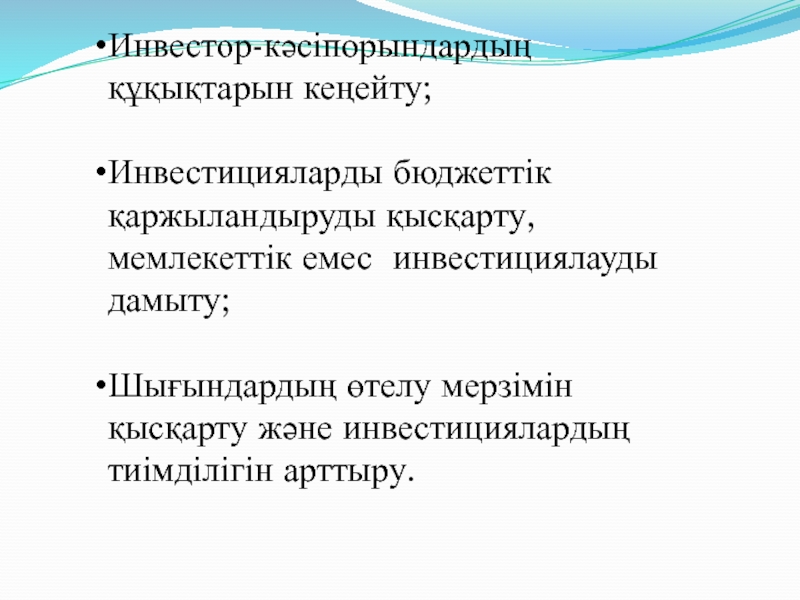 •Инвестор-кәсіпорындардың құқықтарын кеңейту;

•Инвестицияларды бюджеттік қаржыландыруды қысқарту, мемлекеттік емес  инвестициялауды дамыту;

•Шығындардың өтелу мерзімін қысқарту және инвестициялардың тиімділігін арттыру.